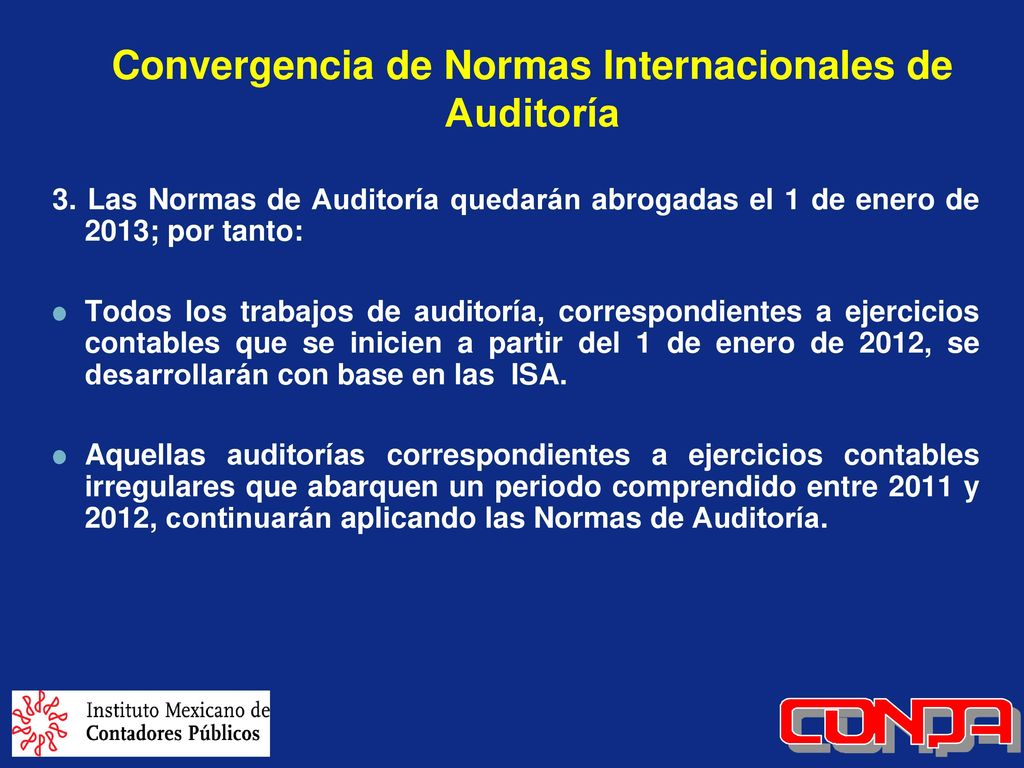 Convergencia de Normas Internacionales de Auditoría

3. Las Normas de Auditoría quedarán abrogadas el 1 de enero de 2013; por tanto:

Todos los trabajos de auditoría, correspondientes a ejercicios contables que se inicien a partir del 1 de enero de 2012, se desarrollarán con base en las ISA.

Aquellas auditorías correspondientes a ejercicios contables irregulares que abarquen un periodo comprendido entre 2011 y 2012, continuarán aplicando las Normas de Auditoría.

Instituto Mexicano de Contadores Públicos

CONPA